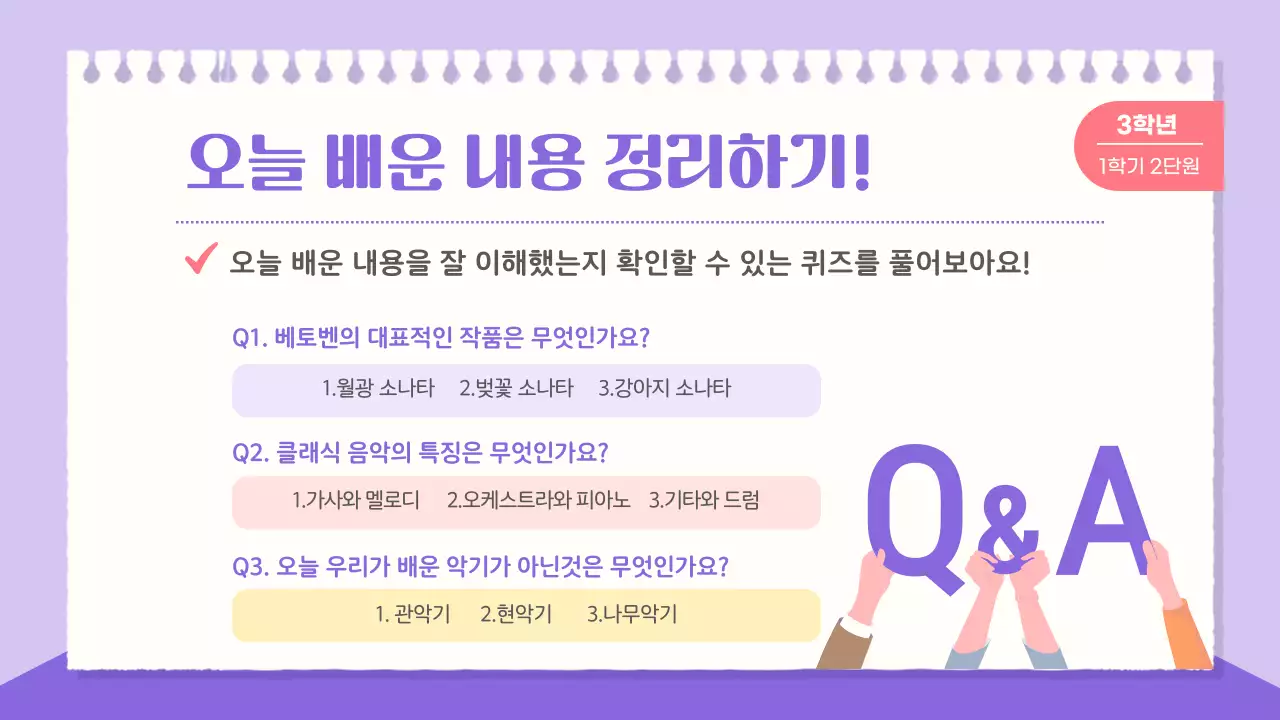 오늘 배운 내용 정리하기!

3학년
1학기 2단원

오늘 배운 내용을 잘 이해했는지 확인할 수 있는 퀴즈를 풀어보아요!

Q1. 베토벤의 대표적인 작품은 무엇인가요?

1.월광 소나타 2.벚꽃 소나타 3.강아지 소나타

Q2. 클래식 음악의 특징은 무엇인가요?

1.가사와 멜로디 2.오케스트라와 피아노 3.기타와 드럼

Q3. 오늘 우리가 배운 악기가 아닌것은 무엇인가요?

1. 관악기 2.현악기 3.나무악기

Q&A